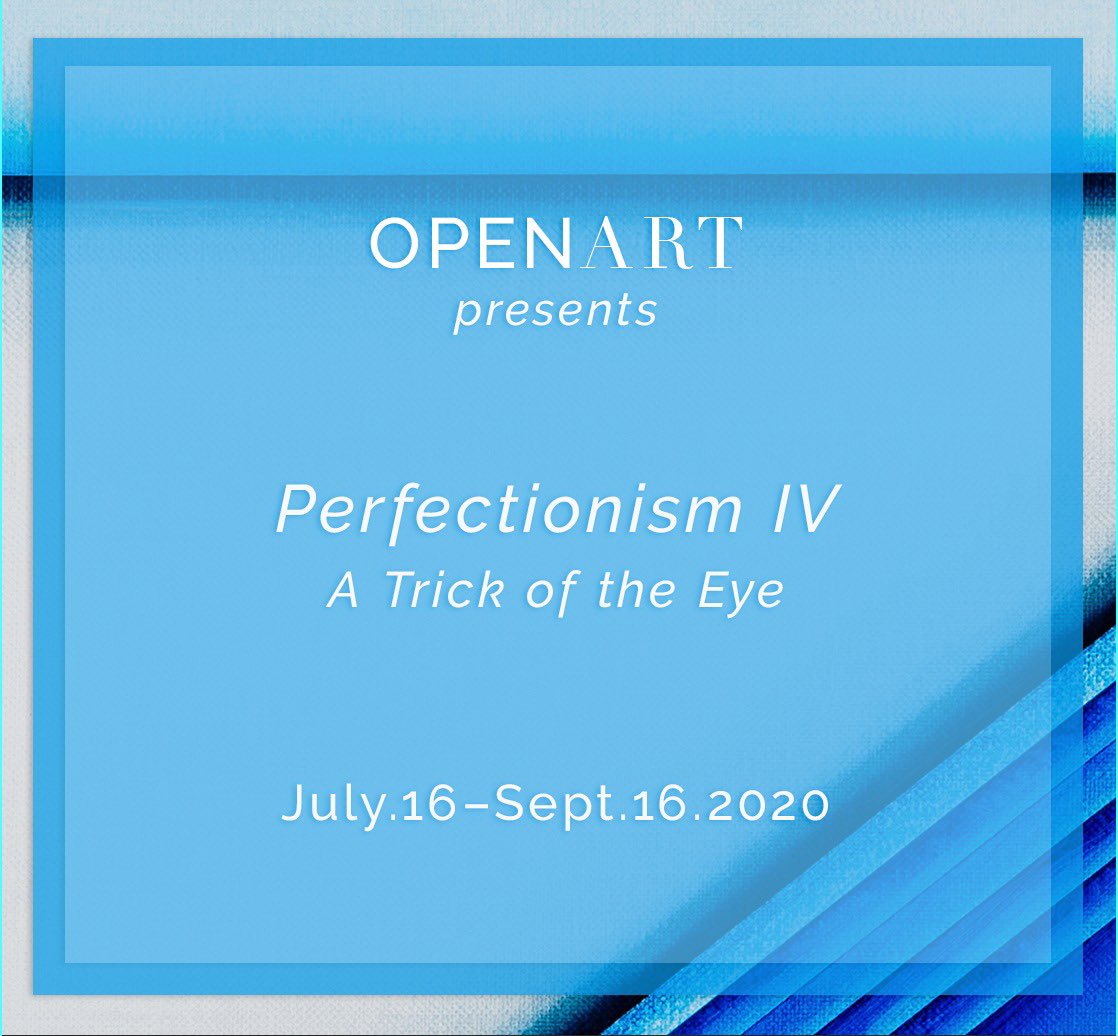 OPENART
presents

Perfectionism IV
A Trick of the Eye

July.16–Sept.16.2020